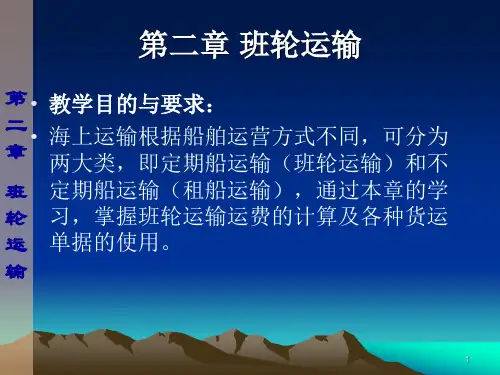 第二章 班轮运输

第二章 班轮运输

• 教学目的与要求：

• 海上运输根据船舶运营方式不同，可分为两大类，即定期船运输（班轮运输）和不定期船运输（租船运输），通过本章的学习，掌握班轮运输运费的计算及各种货运单据的使用。

1